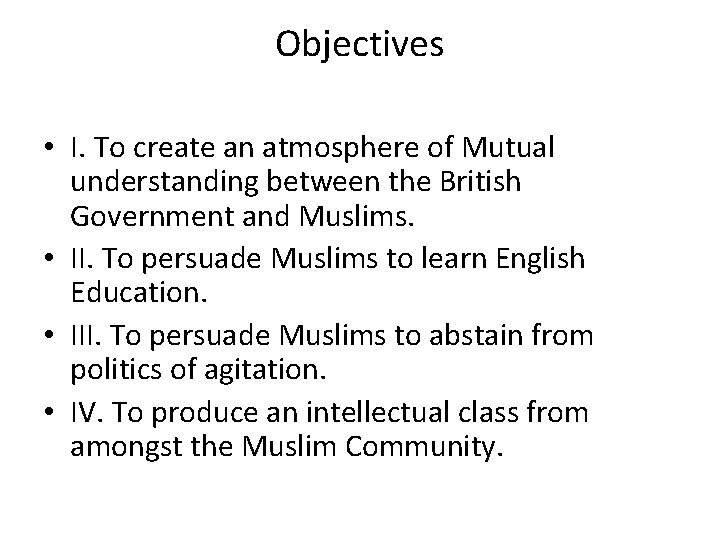 Objectives

• I. To create an atmosphere of Mutual understanding between the British Government and Muslims.
• II. To persuade Muslims to learn English Education.
• III. To persuade Muslims to abstain from politics of agitation.
• IV. To produce an intellectual class from amongst the Muslim Community.